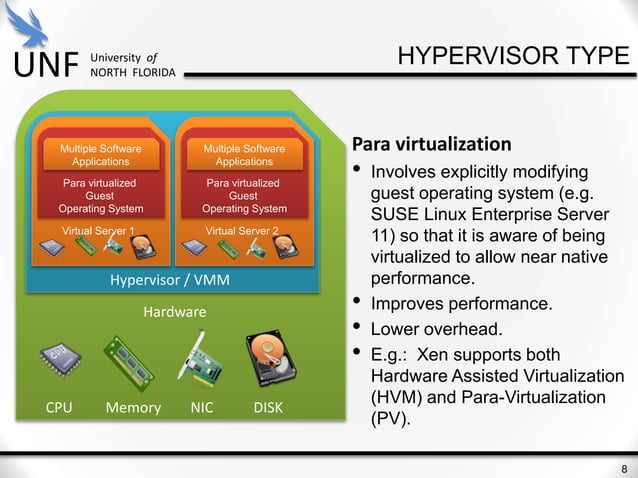 UNF University of NORTH FLORIDA

HYPERVISOR TYPE

Multiple Software Applications

Para virtualized Guest Operating System

Virtual Server 1

Multiple Software Applications

Para virtualized Guest Operating System

Virtual Server 2

Hypervisor / VMM

Hardware

CPU

CPU Memory NIC DISK

Para virtualization

• Involves explicitly modifying guest operating system (e.g. SUSE Linux Enterprise Server 11) so that it is aware of being virtualized to allow near native performance.

• Improves performance.

• Lower overhead.

• E.g.: Xen supports both Hardware Assisted Virtualization (HVM) and Para-Virtualization (PV).

8